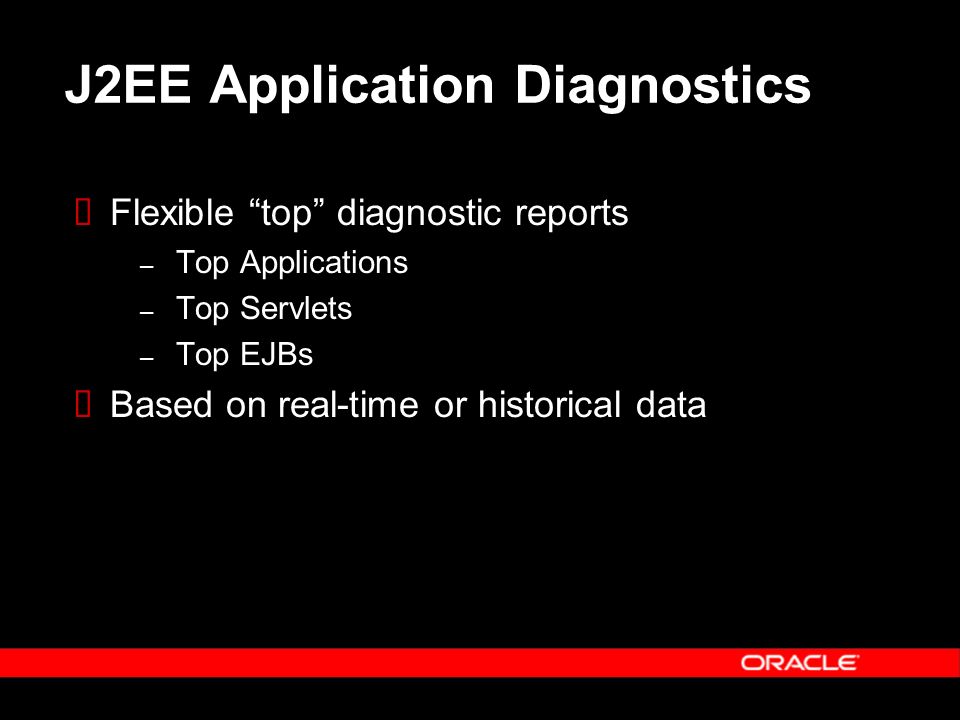 J2EE Application Diagnostics

Flexible “top” diagnostic reports
– Top Applications
– Top Servlets
– Top EJBs

Based on real-time or historical data

ORACLE